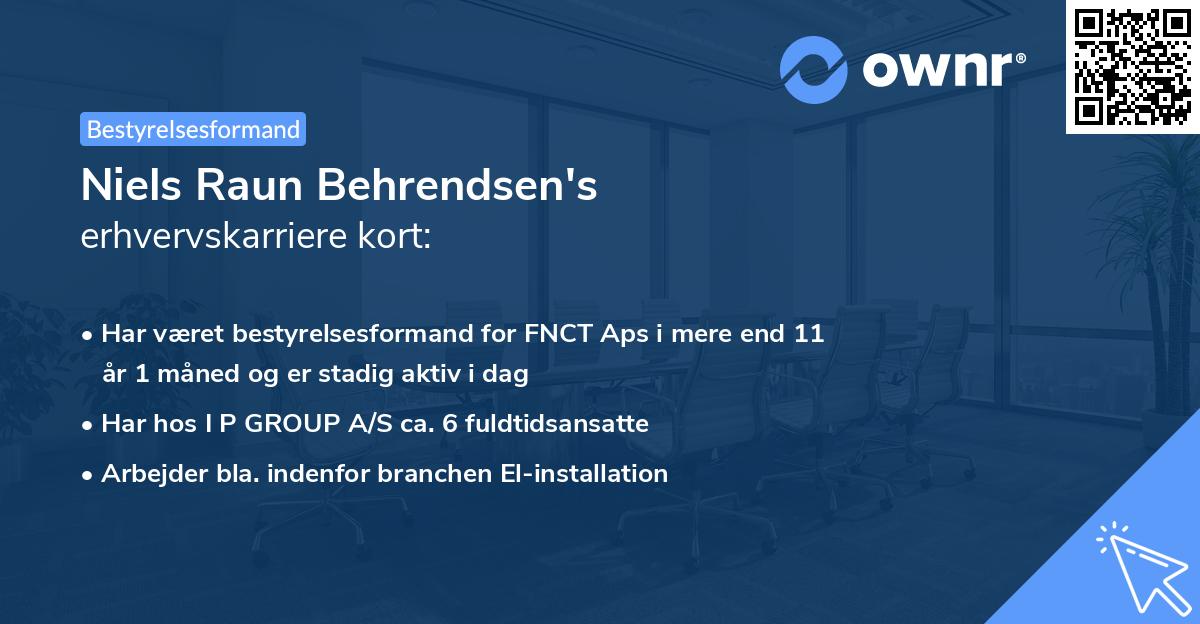 ownr®

Bestyrelsesformand

Niels Raun Behrendsen's
erhvervskarriere kort:

• Har været bestyrelsesformand for FNCT Aps i mere end 11 år 1 måned og er stadig aktiv i dag
• Har hos I P GROUP A/S ca. 6 fuldtidsansatte
• Arbejder bla. indenfor branchen El-installation